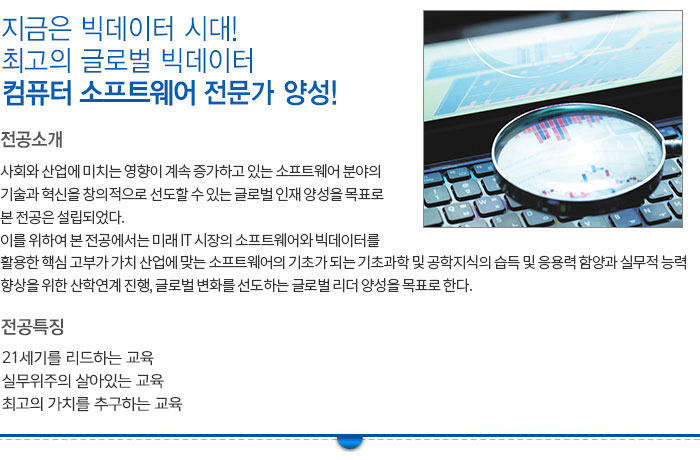 지금은 빅데이터 시대!
최고의 글로벌 빅데이터
컴퓨터 소프트웨어 전문가 양성!

전공소개

사회와 산업에 미치는 영향이 계속 증가하고 있는 소프트웨어 분야의 기술과 혁신을 창의적으로 선도할 수 있는 글로벌 인재 양성을 목표로 본 전공은 설립되었다.
이를 위하여 본 전공에서는 미래 IT 시장의 소프트웨어와 빅데이터를 활용한 핵심 고부가 가치 산업에 맞는 소프트웨어의 기초가 되는 기초과학 및 공학지식의 습득 및 응용력 함양과 실무적 능력 향상을 위한 산학연계 진행, 글로벌 변화를 선도하는 글로벌 리더 양성을 목표로 한다.

전공특징

21세기를 리드하는 교육
실무위주의 살아있는 교육
최고의 가치를 추구하는 교육